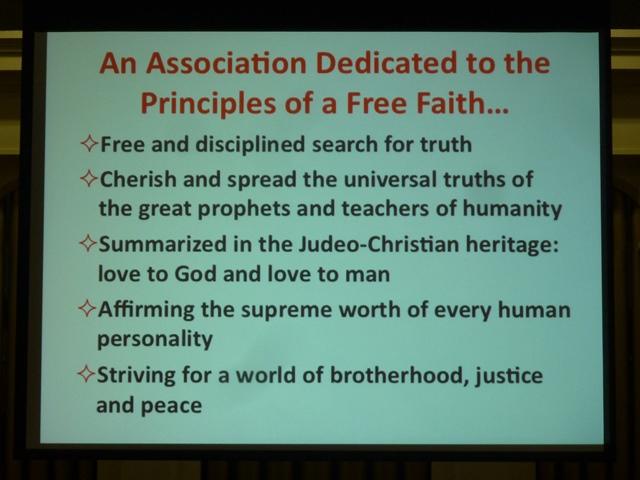 An Association Dedicated to the Principles of a Free Faith...

✧Free and disciplined search for truth

✧Cherish and spread the universal truths of the great prophets and teachers of humanity

✧Summarized in the Judeo-Christian heritage: love to God and love to man

✧Affirming the supreme worth of every human personality

✧Striving for a world of brotherhood, justice and peace